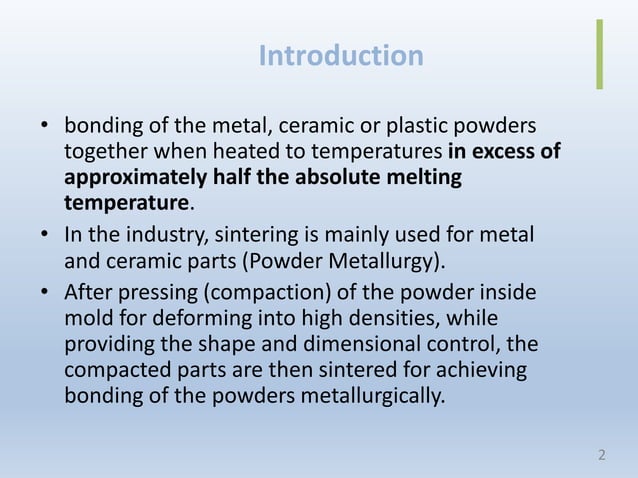 Introduction

• bonding of the metal, ceramic or plastic powders together when heated to temperatures in excess of approximately half the absolute melting temperature.

• In the industry, sintering is mainly used for metal and ceramic parts (Powder Metallurgy).

• After pressing (compaction) of the powder inside mold for deforming into high densities, while providing the shape and dimensional control, the compacted parts are then sintered for achieving bonding of the powders metallurgically.

2